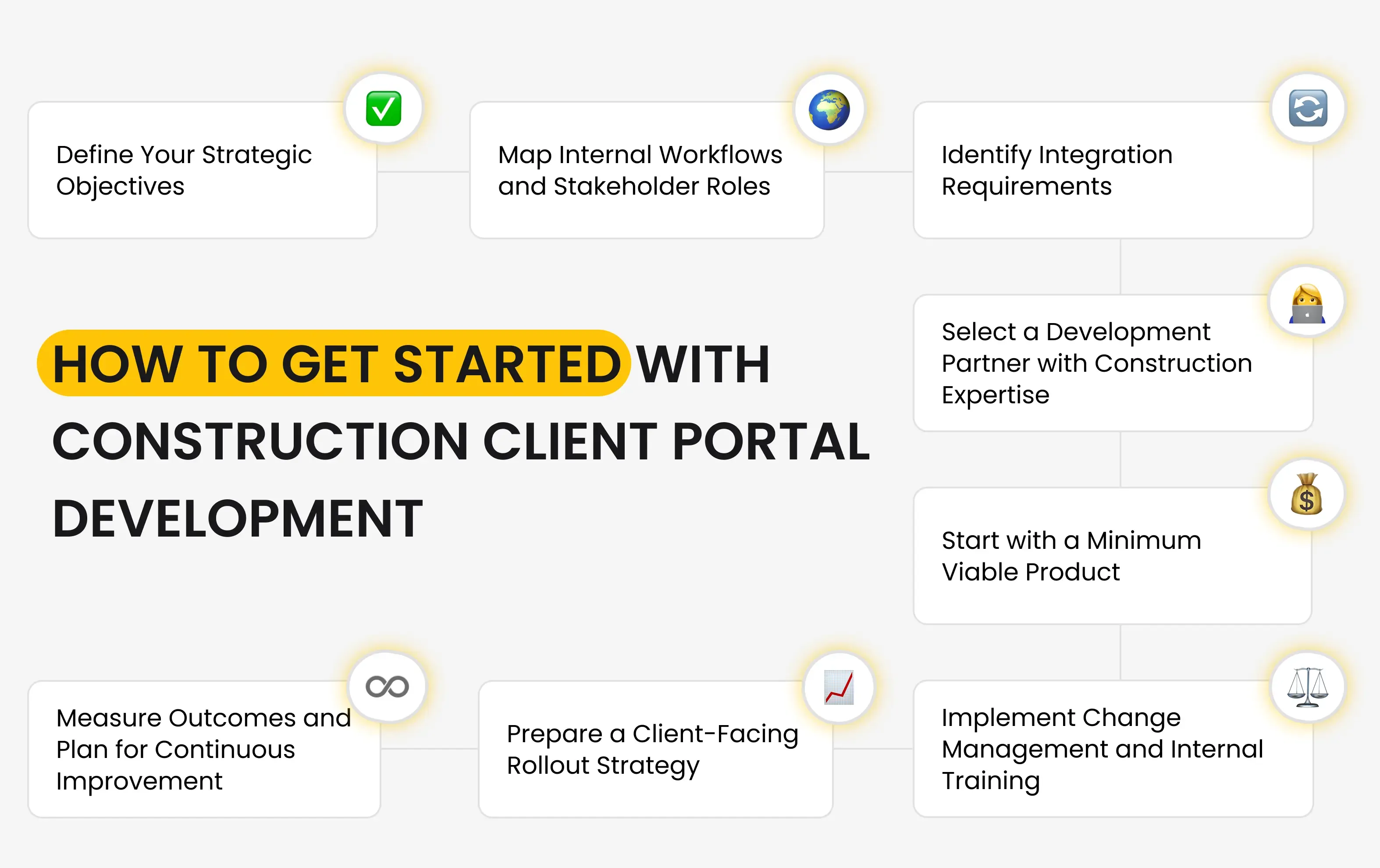 Define Your Strategic Objectives

Map Internal Workflows and Stakeholder Roles

Identify Integration Requirements

HOW TO GET STARTED WITH CONSTRUCTION CLIENT PORTAL DEVELOPMENT

Select a Development Partner with Construction Expertise

Start with a Minimum Viable Product

Implement Change Management and Internal Training

Prepare a Client-Facing Rollout Strategy

Measure Outcomes and Plan for Continuous Improvement